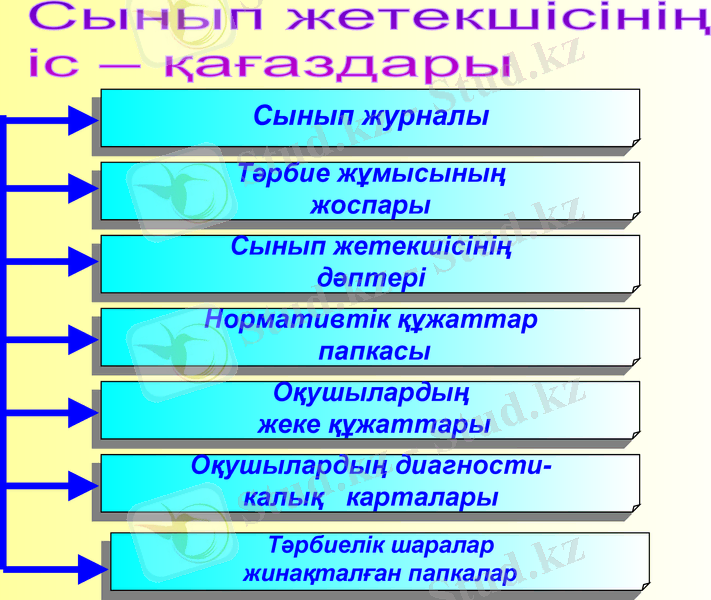 Сынып жетекшісінің іс – қағаздары

Сынып журналы

Тәрбие жұмысының жоспары

Сынып жетекшісінің дәптері

Нормативтік құжаттар папкасы

Оқушылардың жеке құжаттары

Оқушылардың диагностикалық карталары

Тәрбиелік шаралар жинақталған папкалар

Stud.kz